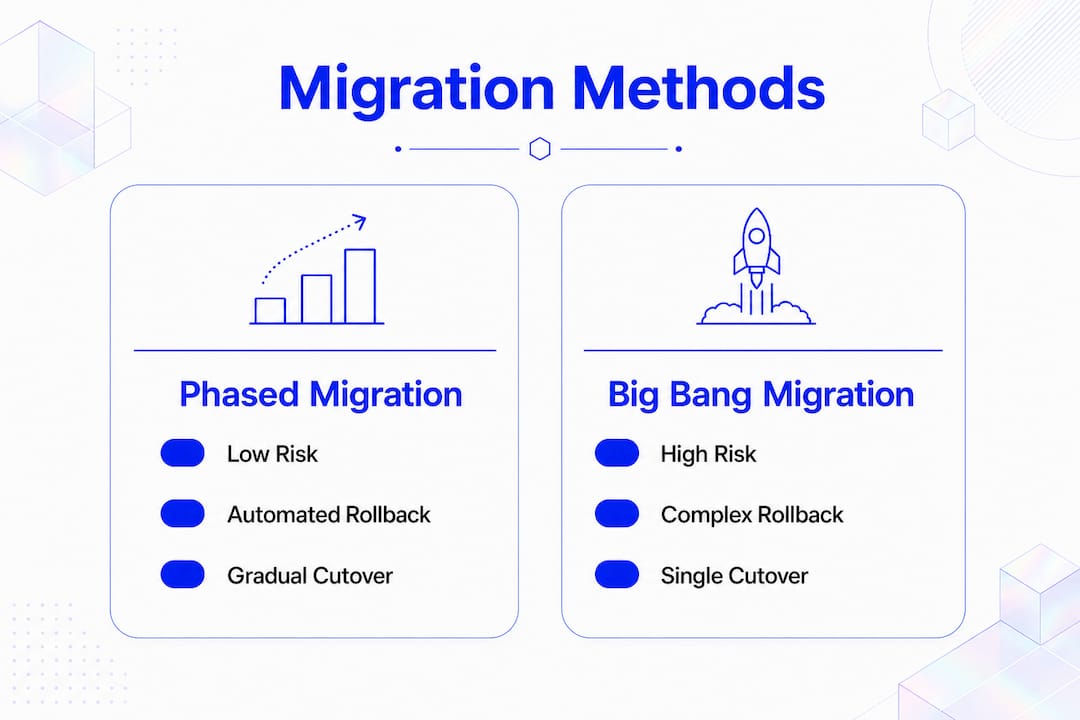 Migration Methods

Phased Migration

Low Risk

Automated Rollback

Gradual Cutover

Big Bang Migration

High Risk

Complex Rollback

Single Cutover